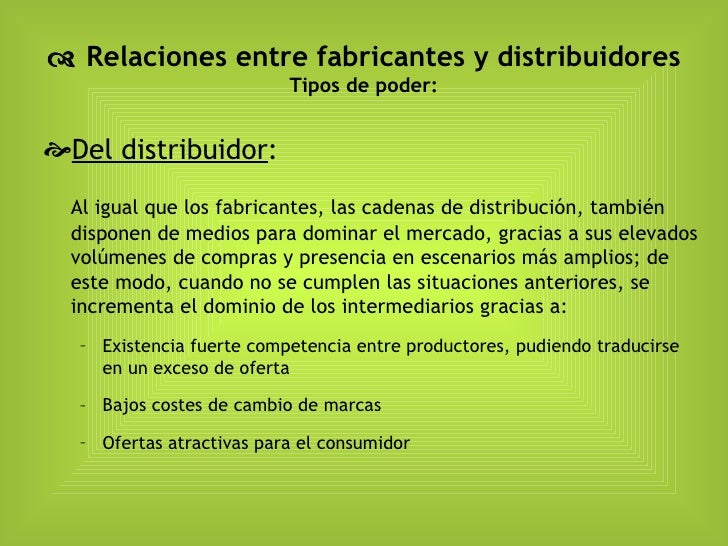 Relaciones entre fabricantes y distribuidores
Tipos de poder:

Del distribuidor:

Al igual que los fabricantes, las cadenas de distribución, también disponen de medios para dominar el mercado, gracias a sus elevados volúmenes de compras y presencia en escenarios más amplios; de este modo, cuando no se cumplen las situaciones anteriores, se incrementa el dominio de los intermediarios gracias a:

- Existencia fuerte competencia entre productores, pudiendo traducirse en un exceso de oferta
- Bajos costes de cambio de marcas
- Ofertas atractivas para el consumidor